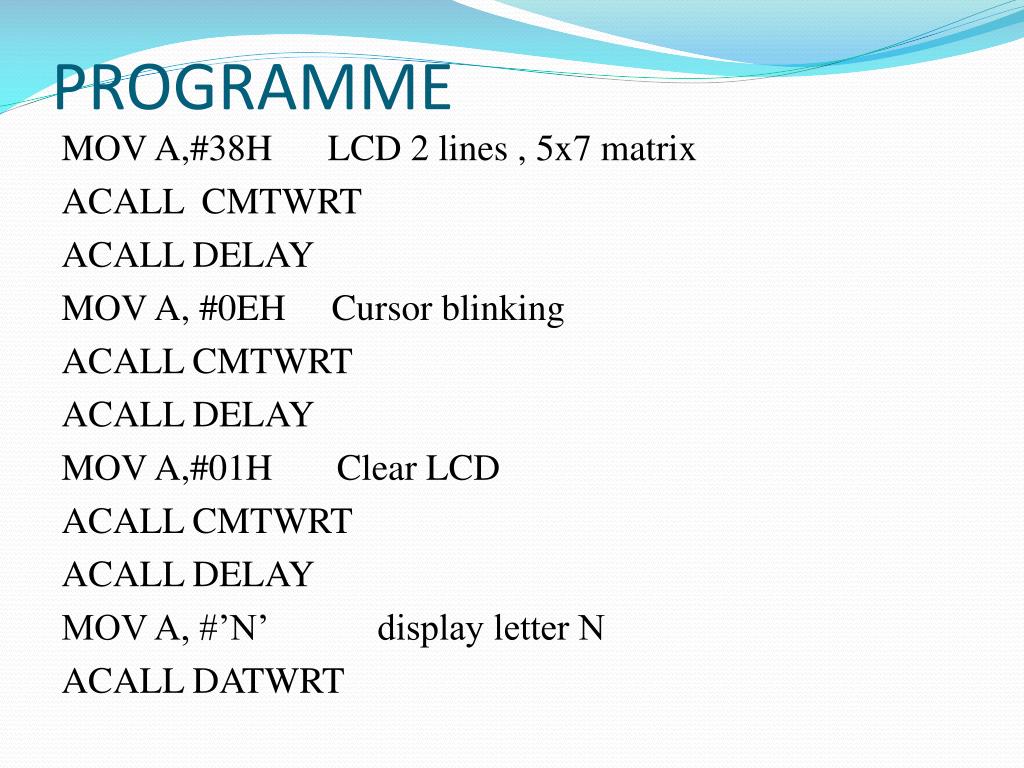 PROGRAMME

MOV A,#38H LCD 2 lines , 5x7 matrix
ACALL CMTWRT
ACALL DELAY
MOV A, #0EH Cursor blinking
ACALL CMTWRT
ACALL DELAY
MOV A,#01H Clear LCD
ACALL CMTWRT
ACALL DELAY
MOV A, #’N’ display letter N
ACALL DATWRT